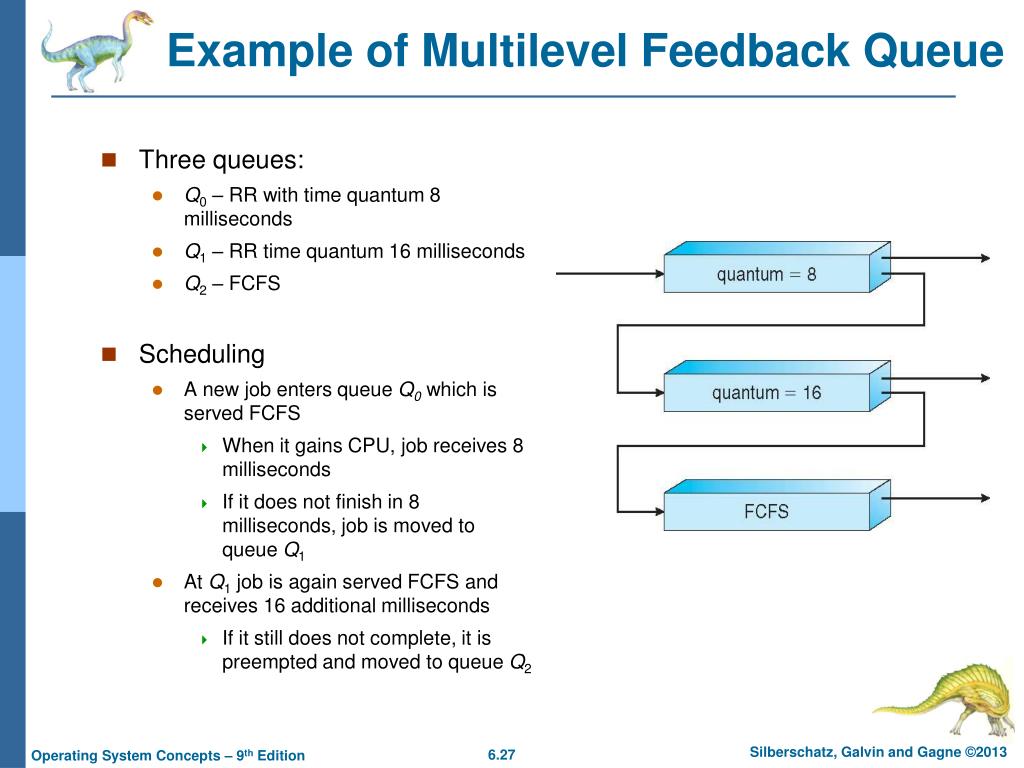 Example of Multilevel Feedback Queue

Three queues:

$Q_0$ – RR with time quantum 8 milliseconds

$Q_1$ – RR time quantum 16 milliseconds

$Q_2$ – FCFS

Scheduling

A new job enters queue $Q_0$ which is served FCFS

When it gains CPU, job receives 8 milliseconds

If it does not finish in 8 milliseconds, job is moved to queue $Q_1$

At $Q_1$ job is again served FCFS and receives 16 additional milliseconds

If it still does not complete, it is preempted and moved to queue $Q_2$

quantum = 8

quantum = 16

FCFS

Operating System Concepts – 9th Edition

6.27

Silberschatz, Galvin and Gagne ©2013